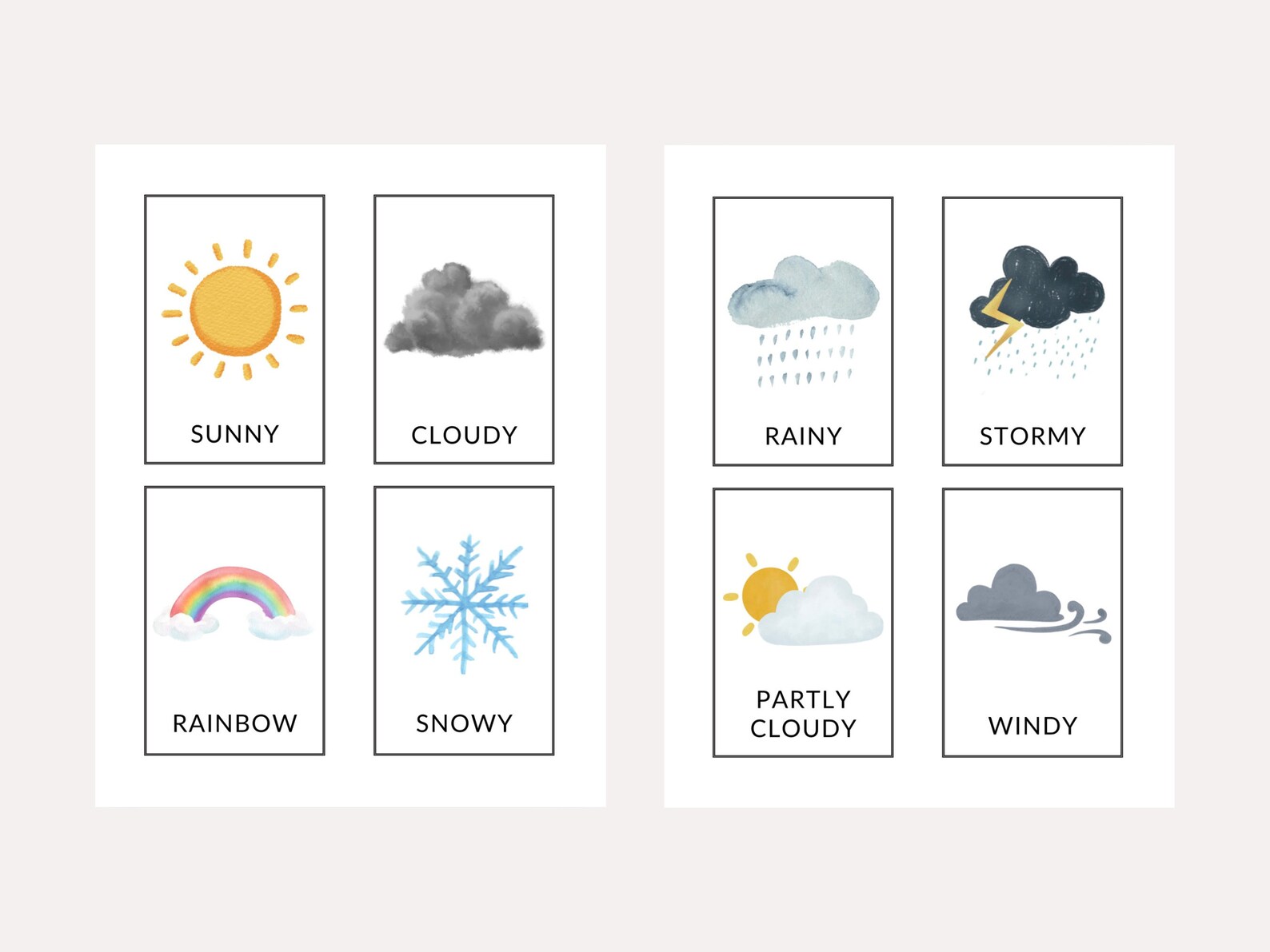 SUNNY

CLOUDY

RAINBOW

SNOWY

RAINY

STORMY

PARTLY CLOUDY

WINDY